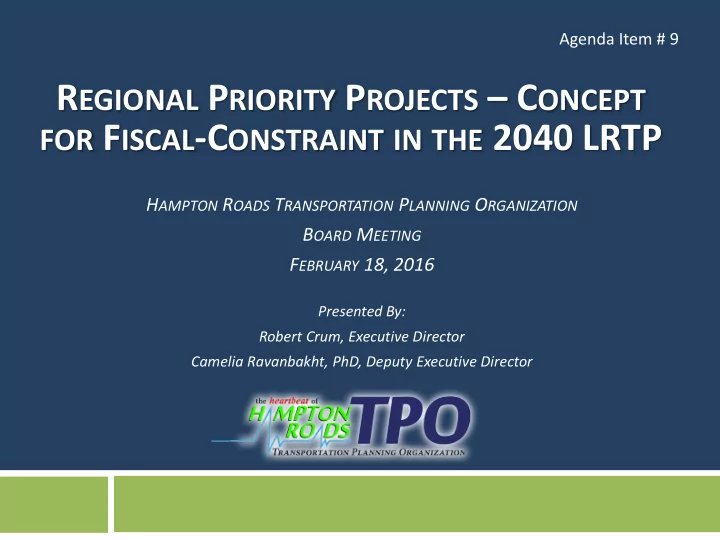 Agenda Item # 9

REGIONAL PRIORITY PROJECTS – CONCEPT FOR FISCAL-CONSTRAINT IN THE 2040 LRTP

HAMPTON ROADS TRANSPORTATION PLANNING ORGANIZATION

BOARD MEETING

FEBRUARY 18, 2016

Presented By:

Robert Crum, Executive Director

Camelia Ravanbakht, PhD, Deputy Executive Director

the heartbeat of HAMPTON ROADS TPO

TRANSPORTATION PLANNING ORGANIZATION